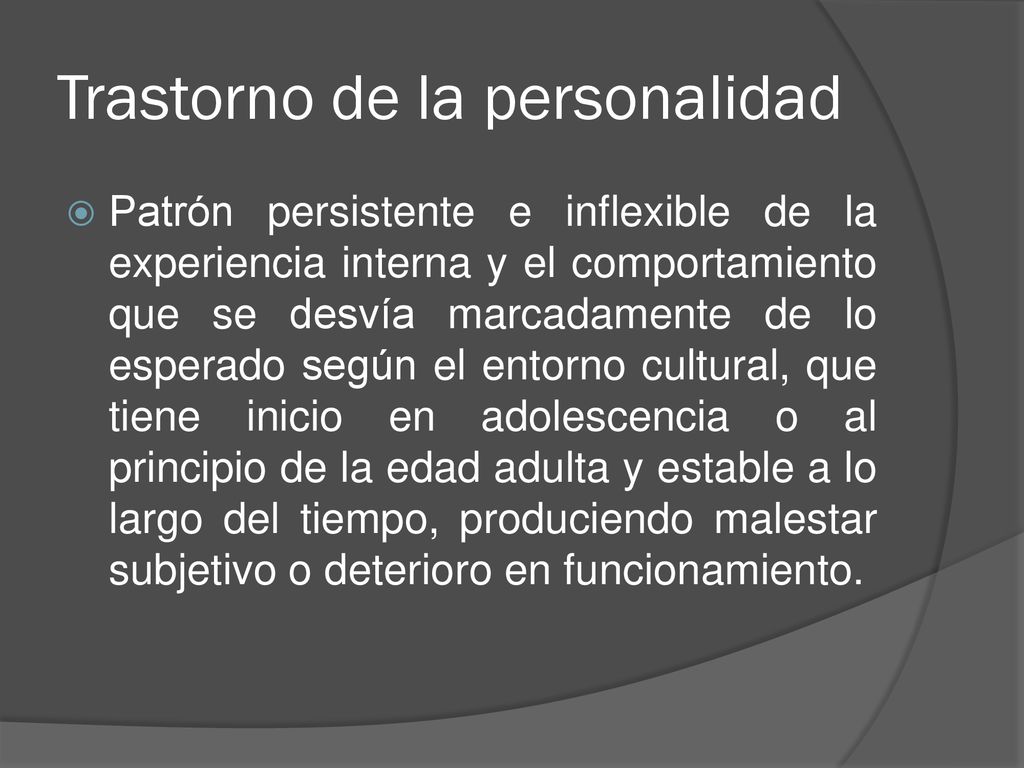 Trastorno de la personalidad

Patrón persistente e inflexible de la experiencia interna y el comportamiento que se desvía marcadamente de lo esperado según el entorno cultural, que tiene inicio en adolescencia o al principio de la edad adulta y estable a lo largo del tiempo, produciendo malestar subjetivo o deterioro en funcionamiento.